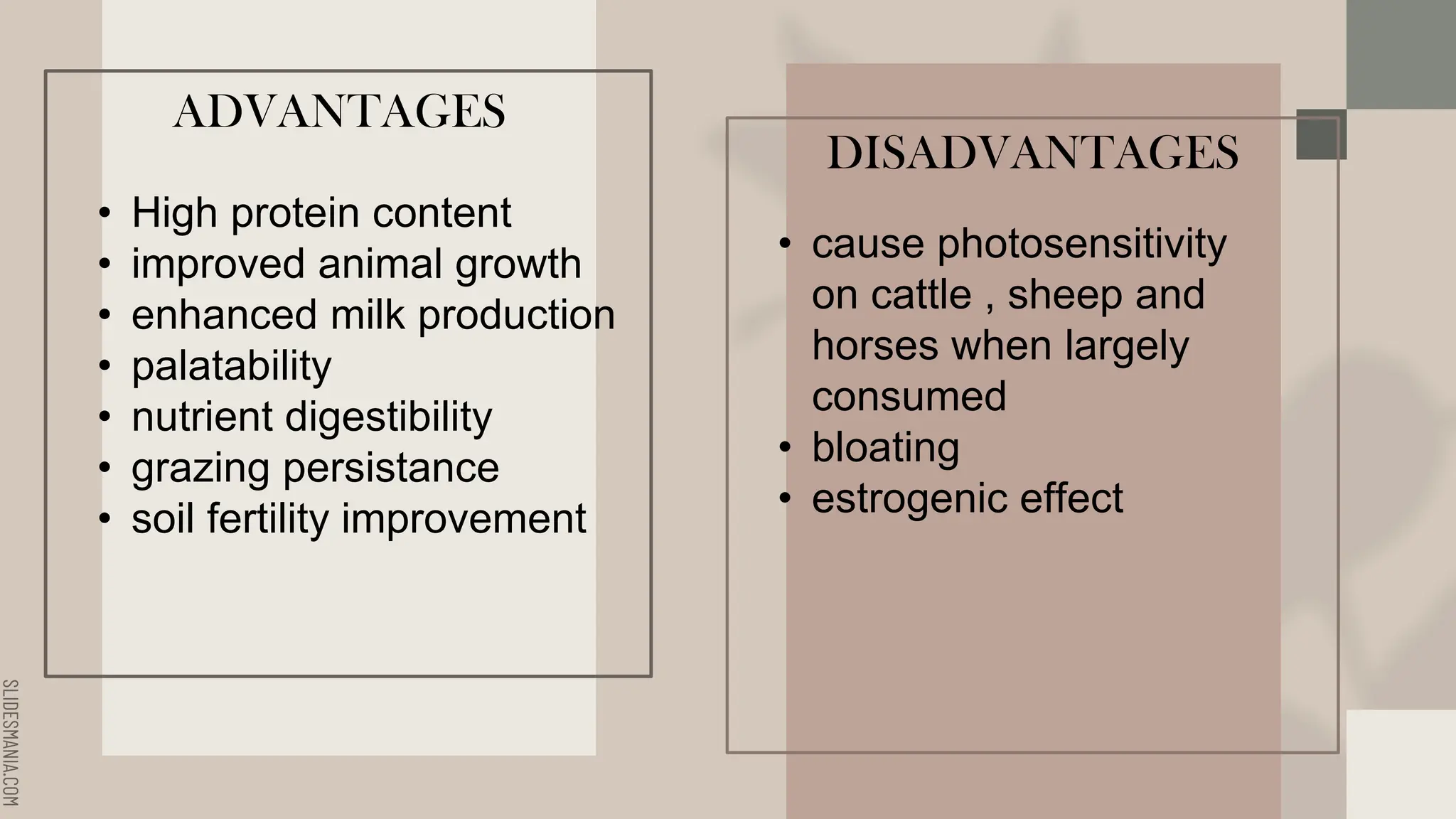 ADVANTAGES

• High protein content
• improved animal growth
• enhanced milk production
• palatability
• nutrient digestibility
• grazing persistance
• soil fertility improvement

DISADVANTAGES

• cause photosensitivity on cattle , sheep and horses when largely consumed
• bloating
• estrogenic effect

SLIDESMANIA.COM